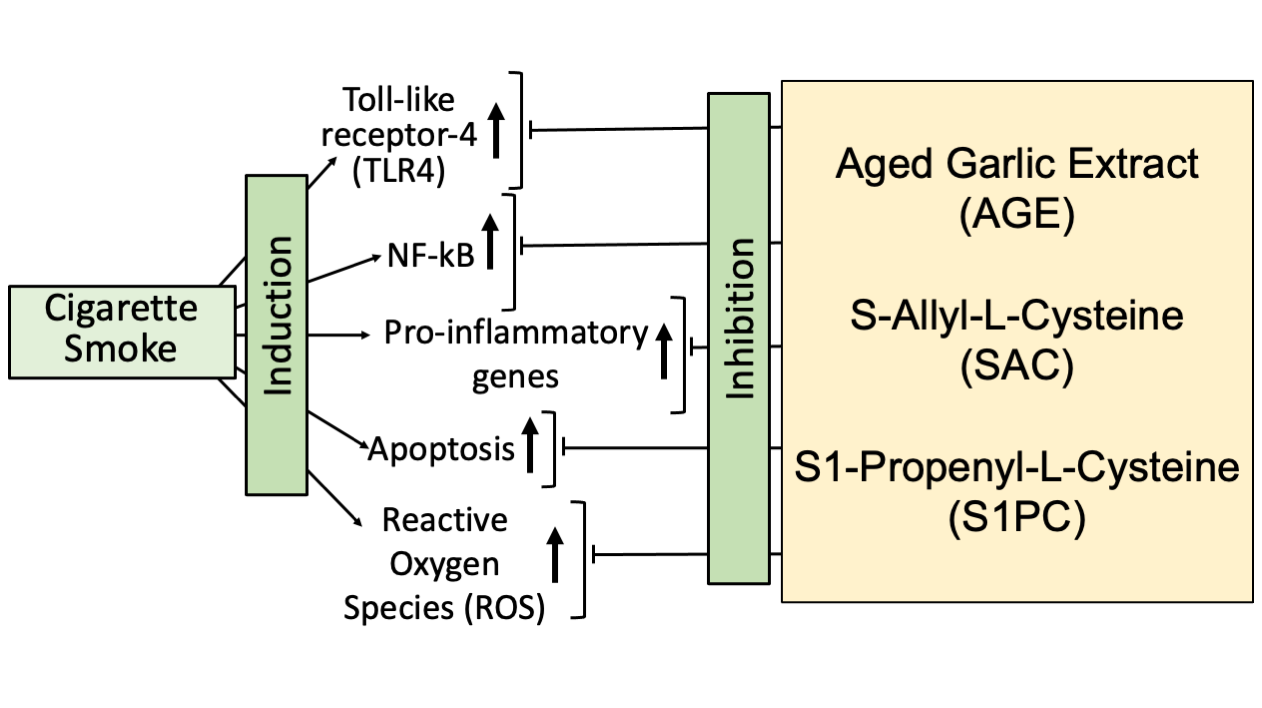 Cigarette Smoke

Induction

Toll-like receptor-4 (TLR4)

NF-kB

Pro-inflammatory genes

Apoptosis

Reactive Oxygen Species (ROS)

Inhibition

Aged Garlic Extract (AGE)

S-Allyl-L-Cysteine (SAC)

S1-Propenyl-L-Cysteine (S1PC)